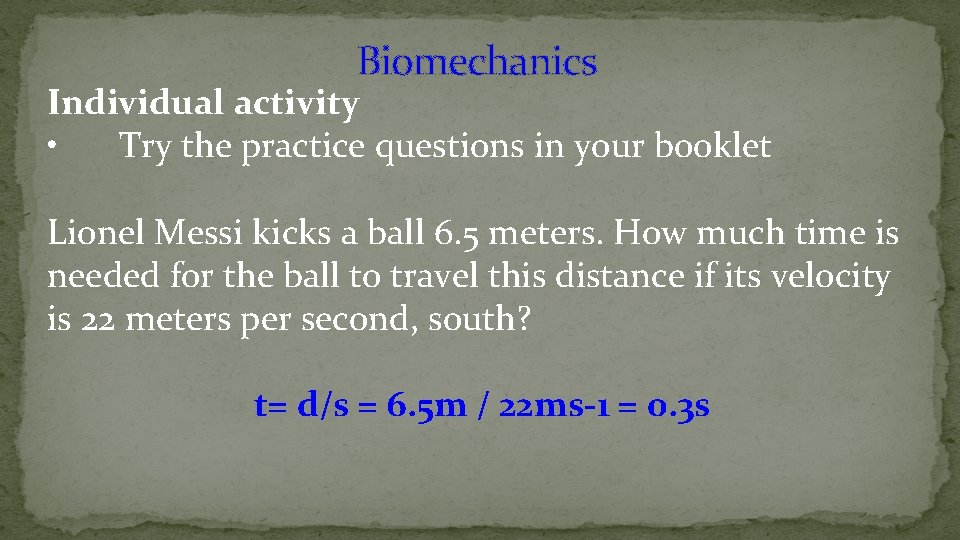 Biomechanics

Individual activity

• Try the practice questions in your booklet

Lionel Messi kicks a ball 6.5 meters. How much time is needed for the ball to travel this distance if its velocity is 22 meters per second, south?

t= d/s = 6.5m / 22ms-1 = 0.3s